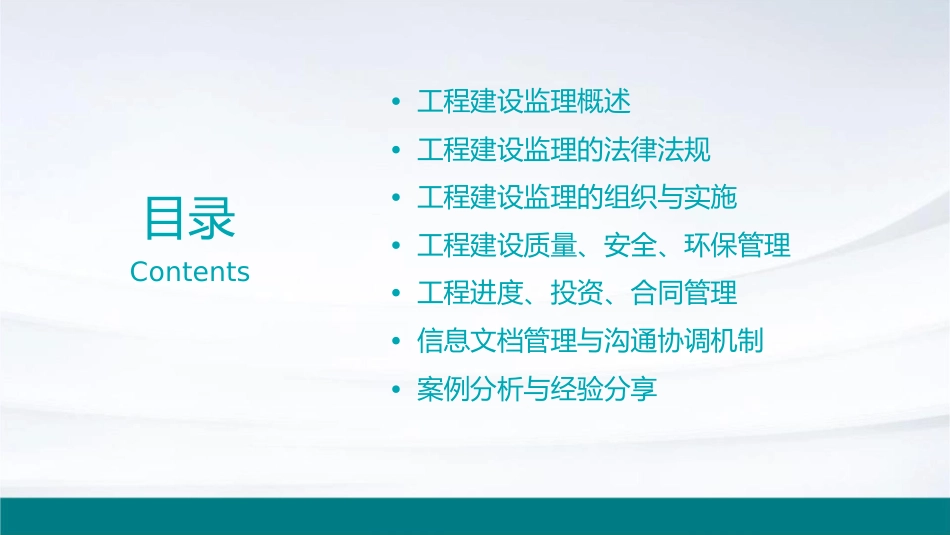 目录
Contents

• 工程建设监理概述
• 工程建设监理的法律法规
• 工程建设监理的组织与实施
• 工程建设质量、安全、环保管理
• 工程进度、投资、合同管理
• 信息文档管理与沟通协调机制
• 案例分析与经验分享